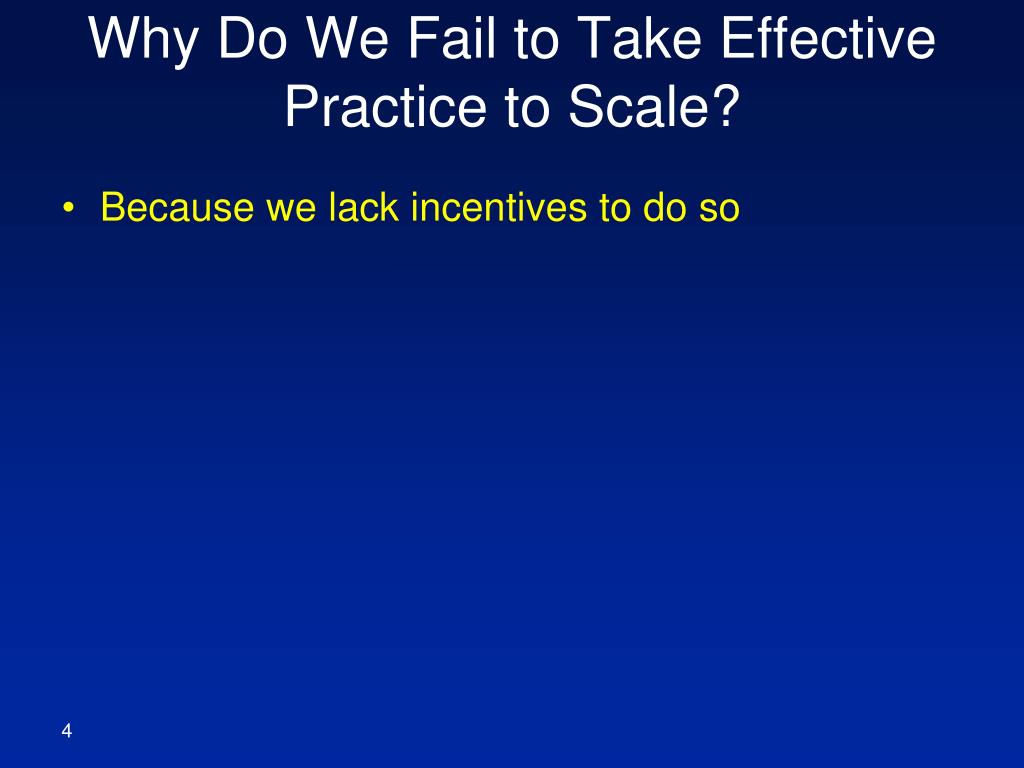 Why Do We Fail to Take Effective Practice to Scale?

• Because we lack incentives to do so

4